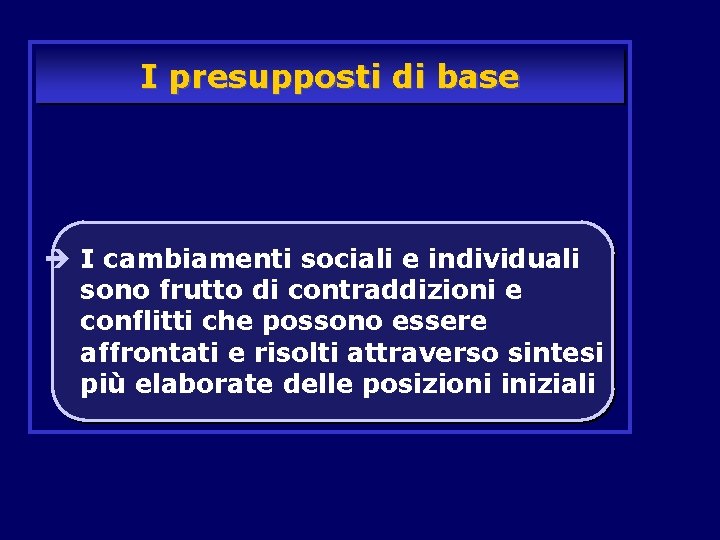 I presupposti di base

I cambiamenti sociali e individuali sono frutto di contraddizioni e conflitti che possono essere affrontati e risolti attraverso sintesi più elaborate delle posizioni iniziali